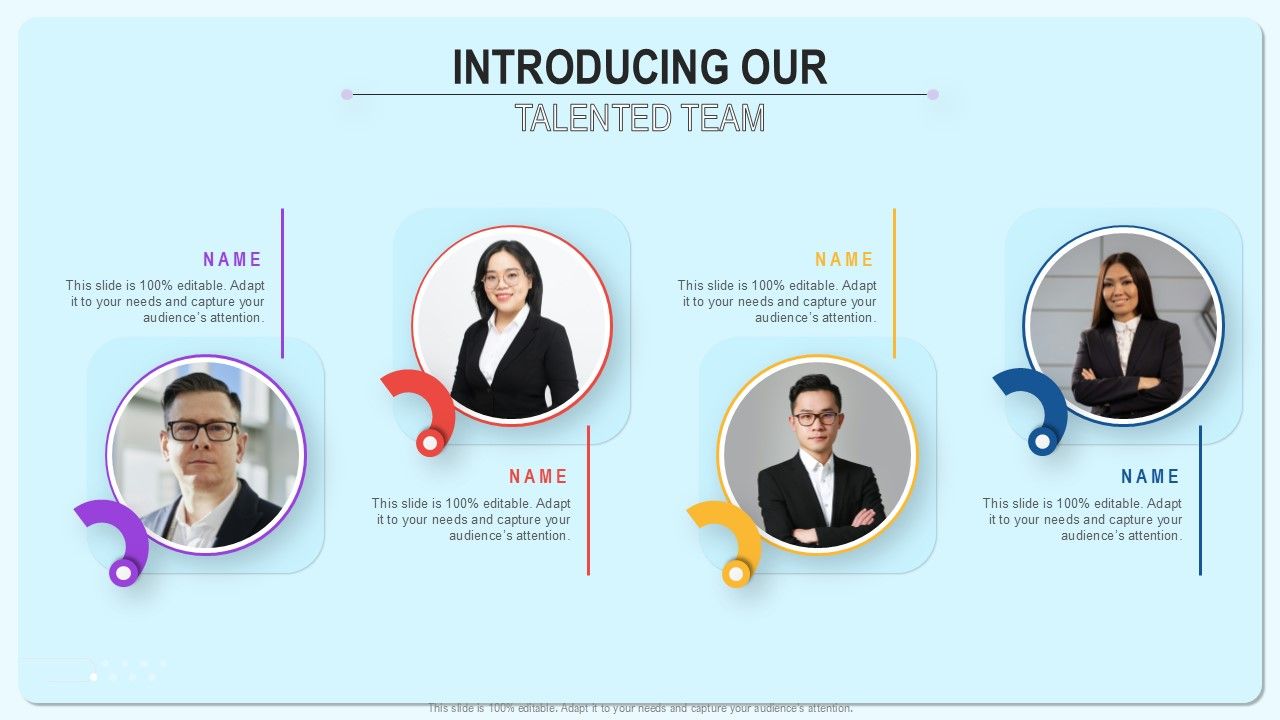 INTRODUCING OUR
TALENTED TEAM

NAME
This slide is 100% editable. Adapt it to your needs and capture your audience's attention.

NAME
This slide is 100% editable. Adapt it to your needs and capture your audience's attention.

NAME
This slide is 100% editable. Adapt it to your needs and capture your audience's attention.

NAME
This slide is 100% editable. Adapt it to your needs and capture your audience's attention.

This slide is 100% editable. Adapt it to your needs and capture your audience's attention.